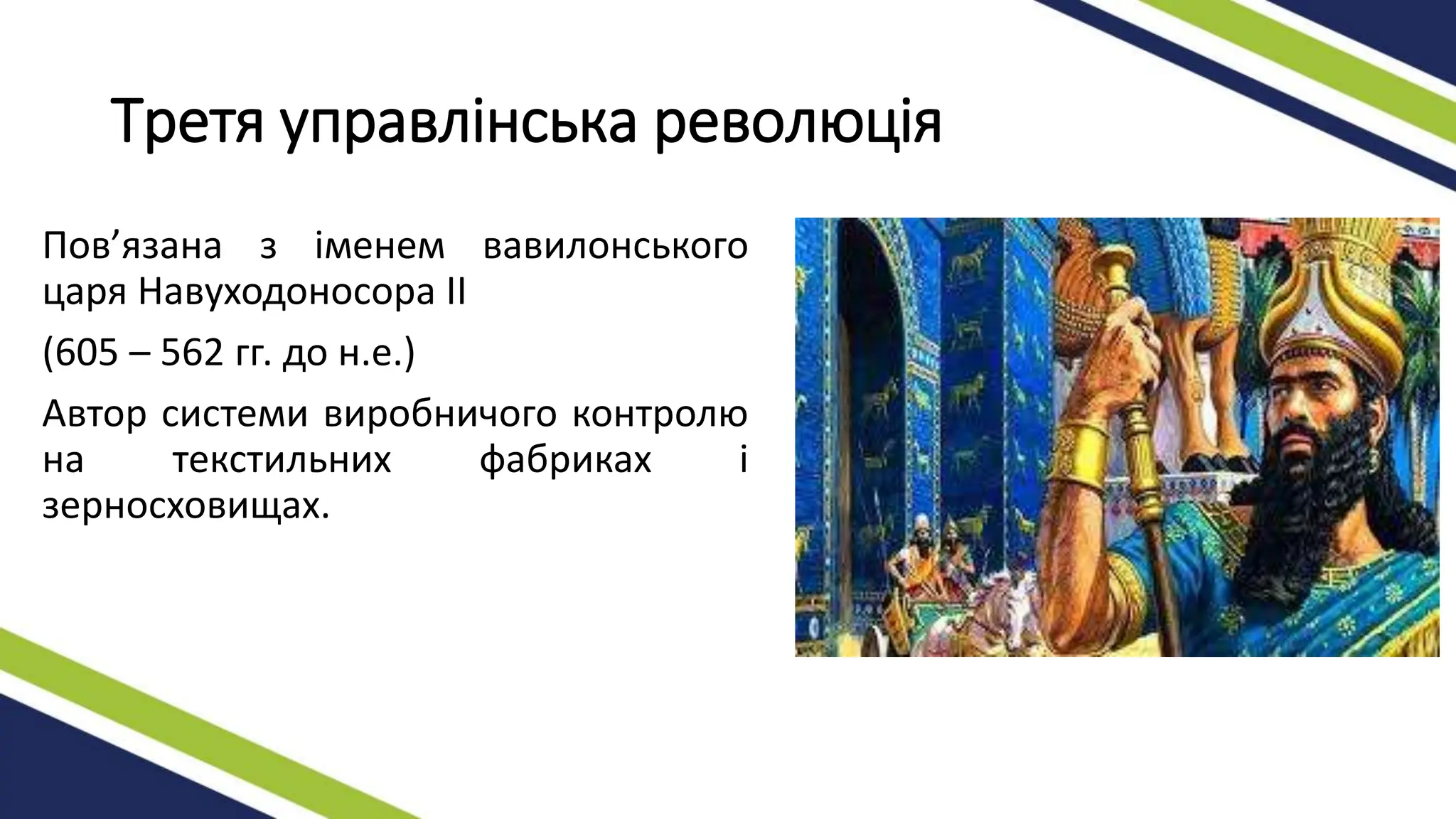 Третя управлінська революція

Пов’язана з іменем вавилонського царя Навуходоносора II

(605 – 562 гг. до н.е.)

Автор системи виробничого контролю на текстильних фабриках і зерносховищах.